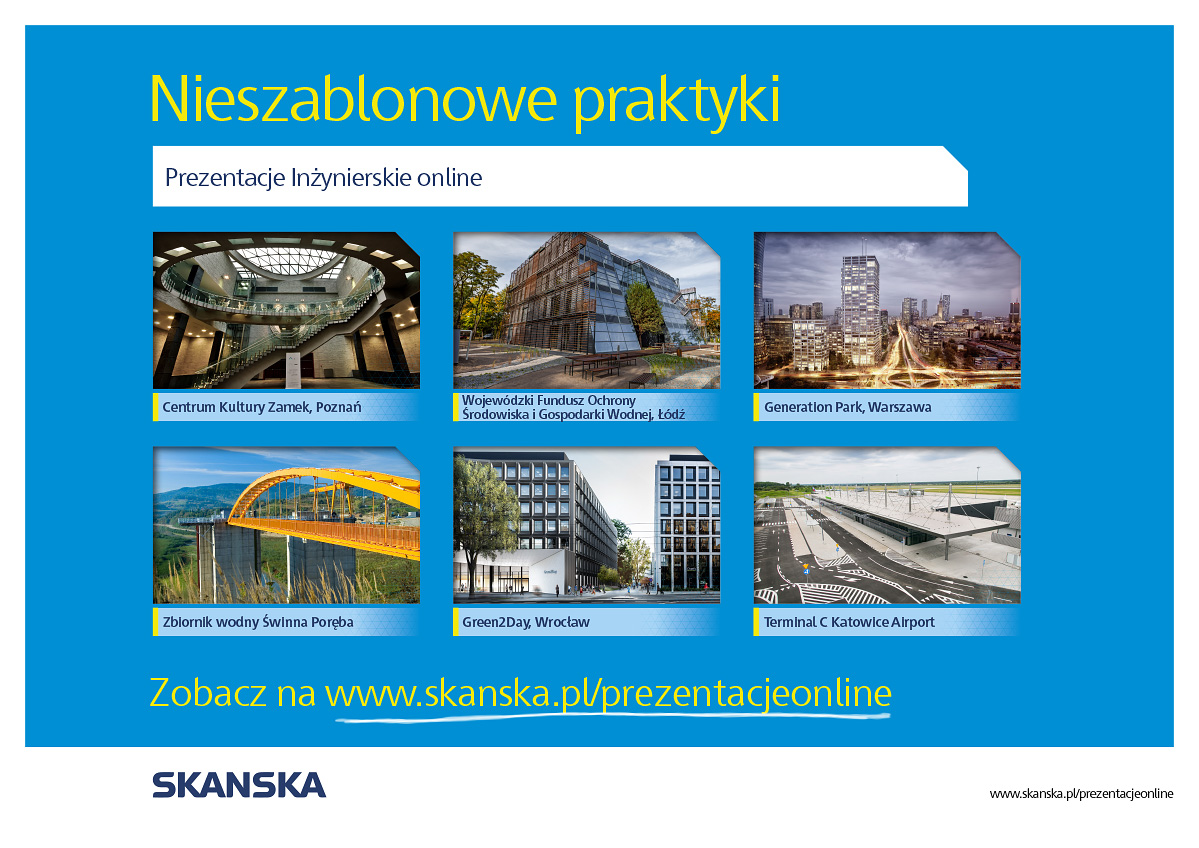 Nieszablonowe praktyki

Prezentacje Inżynierskie online

Centrum Kultury Zamek, Poznań

Wojewódzki Fundusz Ochrony Środowiska i Gospodarki Wodnej, Łódź

Generation Park, Warszawa

Zbiornik wodny Świnna Poręba

Green2Day, Wrocław

Terminal C Katowice Airport

Zobacz na www.skanska.pl/prezentacjeonline

SKANSKA

www.skanska.pl/prezentacjeonline